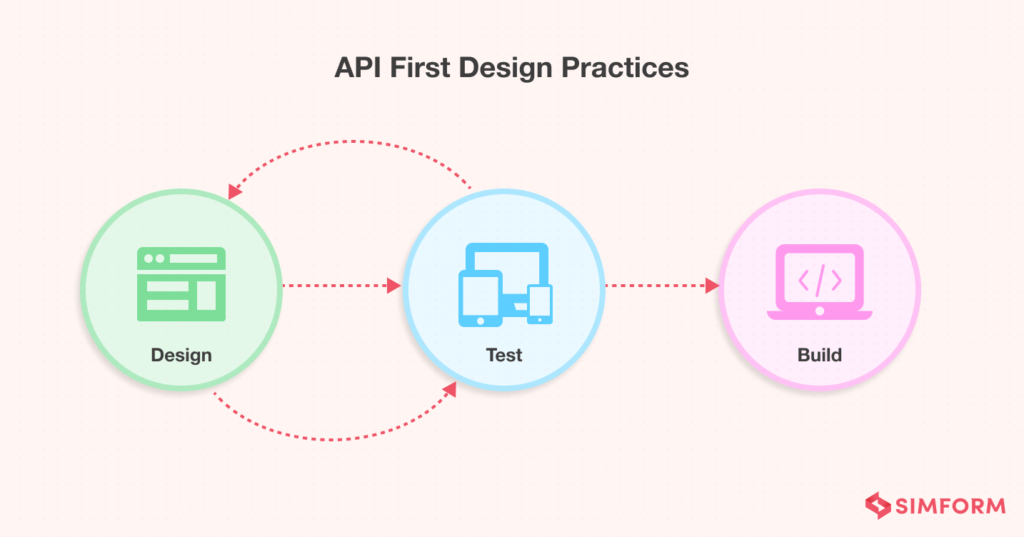 API First Design Practices

Design

Test

Build

SIMFORM